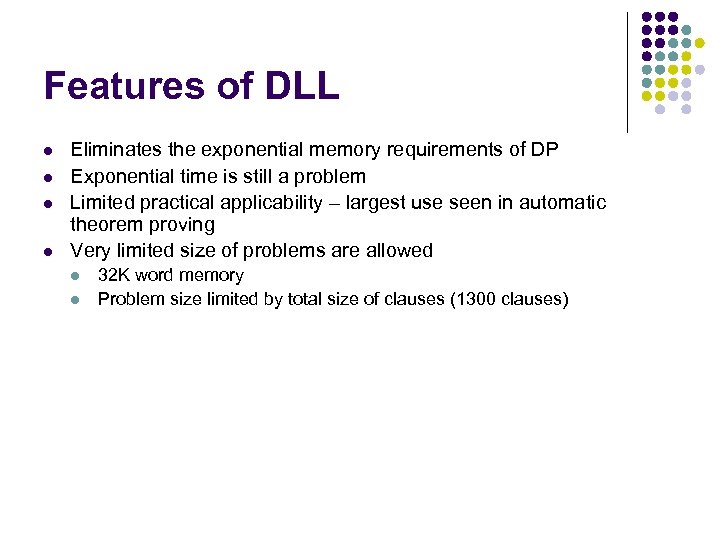 Features of DLL

- Eliminates the exponential memory requirements of DP
- Exponential time is still a problem
- Limited practical applicability – largest use seen in automatic theorem proving
- Very limited size of problems are allowed
  - 32K word memory
  - Problem size limited by total size of clauses (1300 clauses)